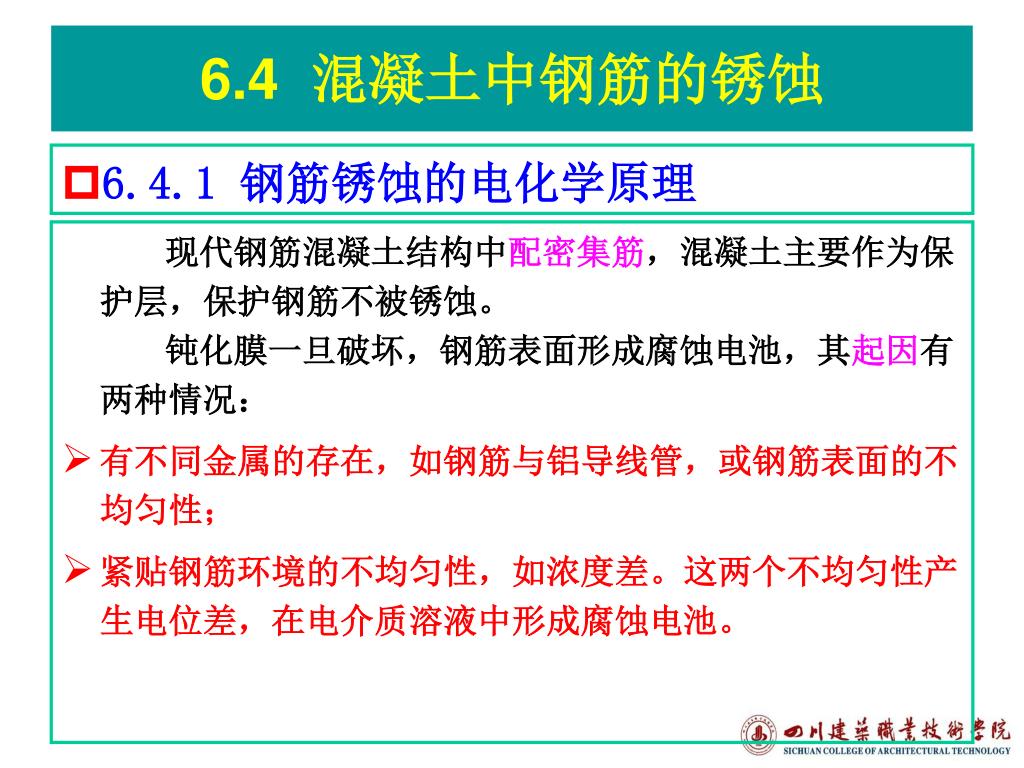 6.4 混凝土中钢筋的锈蚀

6.4.1 钢筋锈蚀的电化学原理

现代钢筋混凝土结构中配密集筋，混凝土主要作为保护层，保护钢筋不被锈蚀。

钝化膜一旦破坏，钢筋表面形成腐蚀电池，其起因有两种情况：

➢ 有不同金属的存在，如钢筋与铝导线管，或钢筋表面的不均匀性；

➢ 紧贴钢筋环境的不均匀性，如浓度差。这两个不均匀性产生电位差，在电介质溶液中形成腐蚀电池。

四川建筑职业技术学院
SICHUAN COLLEGE OF ARCHITECTURAL TECHNOLOGY